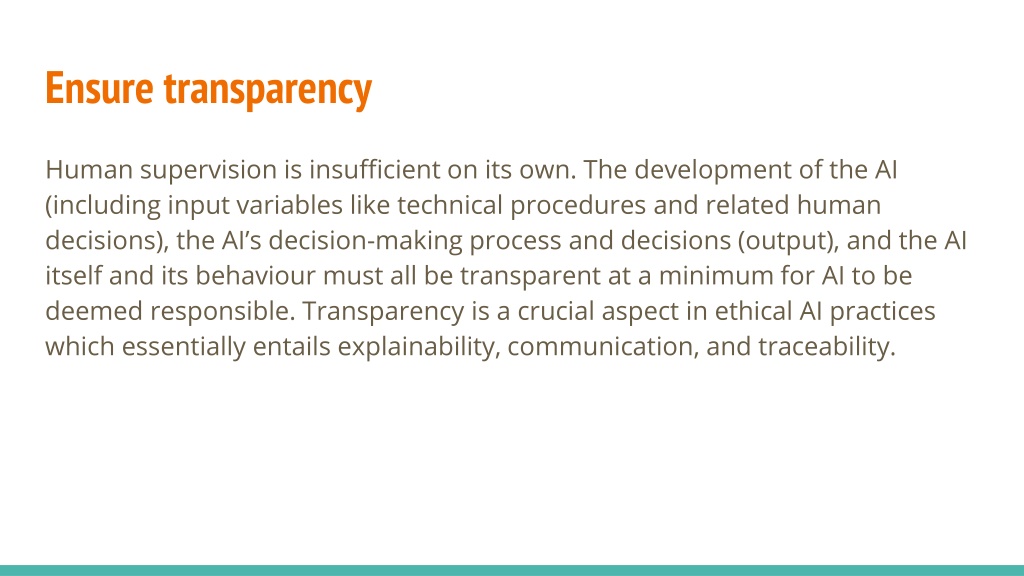 Ensure transparency

Human supervision is insufficient on its own. The development of the AI (including input variables like technical procedures and related human decisions), the AI’s decision-making process and decisions (output), and the AI itself and its behaviour must all be transparent at a minimum for AI to be deemed responsible. Transparency is a crucial aspect in ethical AI practices which essentially entails explainability, communication, and traceability.